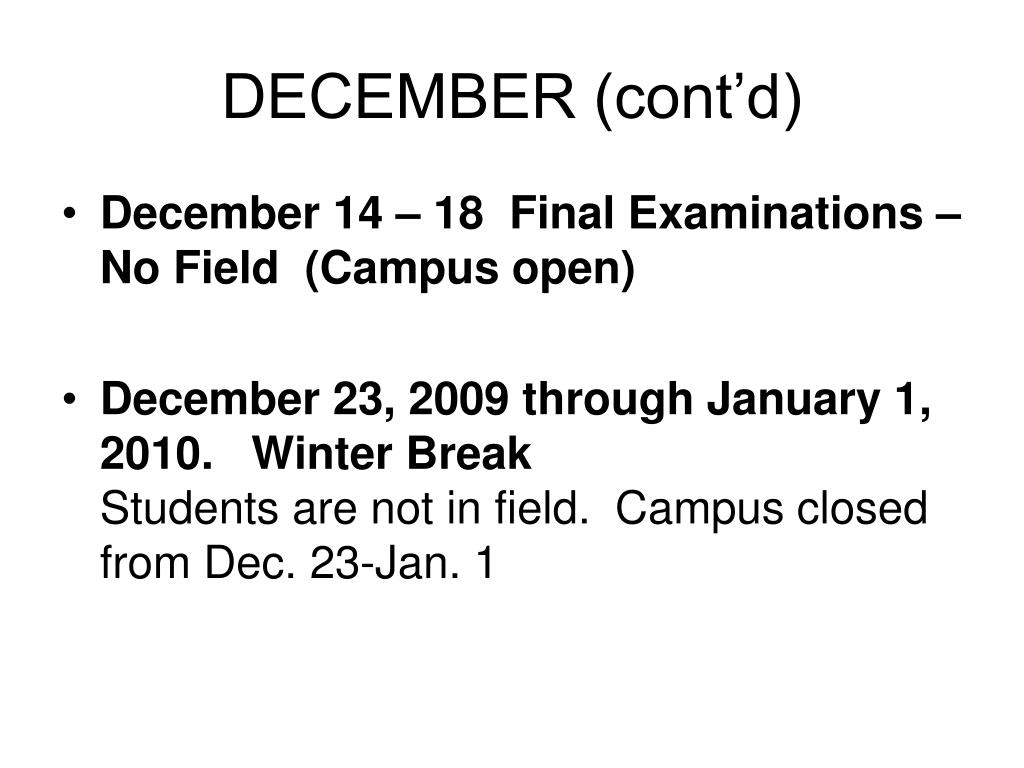 DECEMBER (cont’d)

• December 14 – 18 Final Examinations – No Field (Campus open)

• December 23, 2009 through January 1, 2010. Winter Break
Students are not in field. Campus closed from Dec. 23-Jan. 1